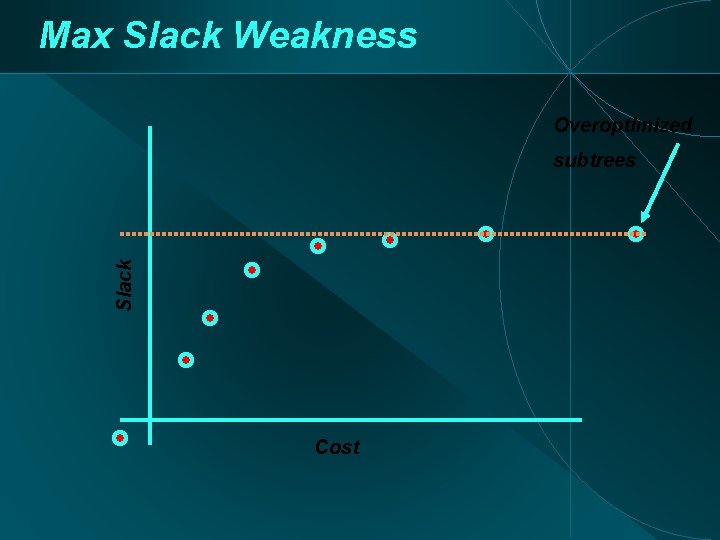 Max Slack Weakness

Overoptimized subtrees

Slack

Cost